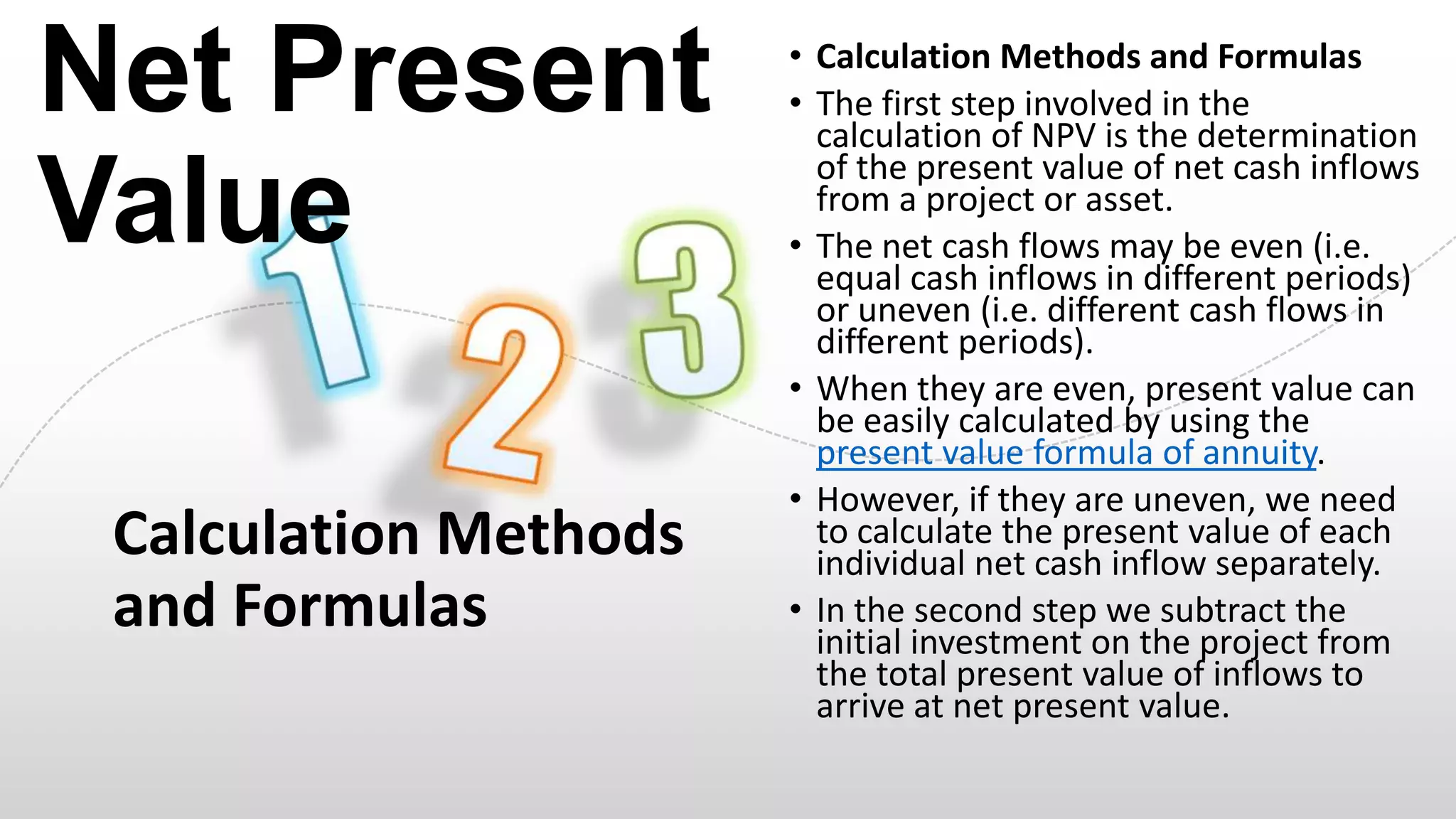 Net Present Value

1 2 3

Calculation Methods and Formulas

• Calculation Methods and Formulas
• The first step involved in the calculation of NPV is the determination of the present value of net cash inflows from a project or asset.
• The net cash flows may be even (i.e. equal cash inflows in different periods) or uneven (i.e. different cash flows in different periods).
• When they are even, present value can be easily calculated by using the present value formula of annuity.
• However, if they are uneven, we need to calculate the present value of each individual net cash inflow separately.
• In the second step we subtract the initial investment on the project from the total present value of inflows to arrive at net present value.